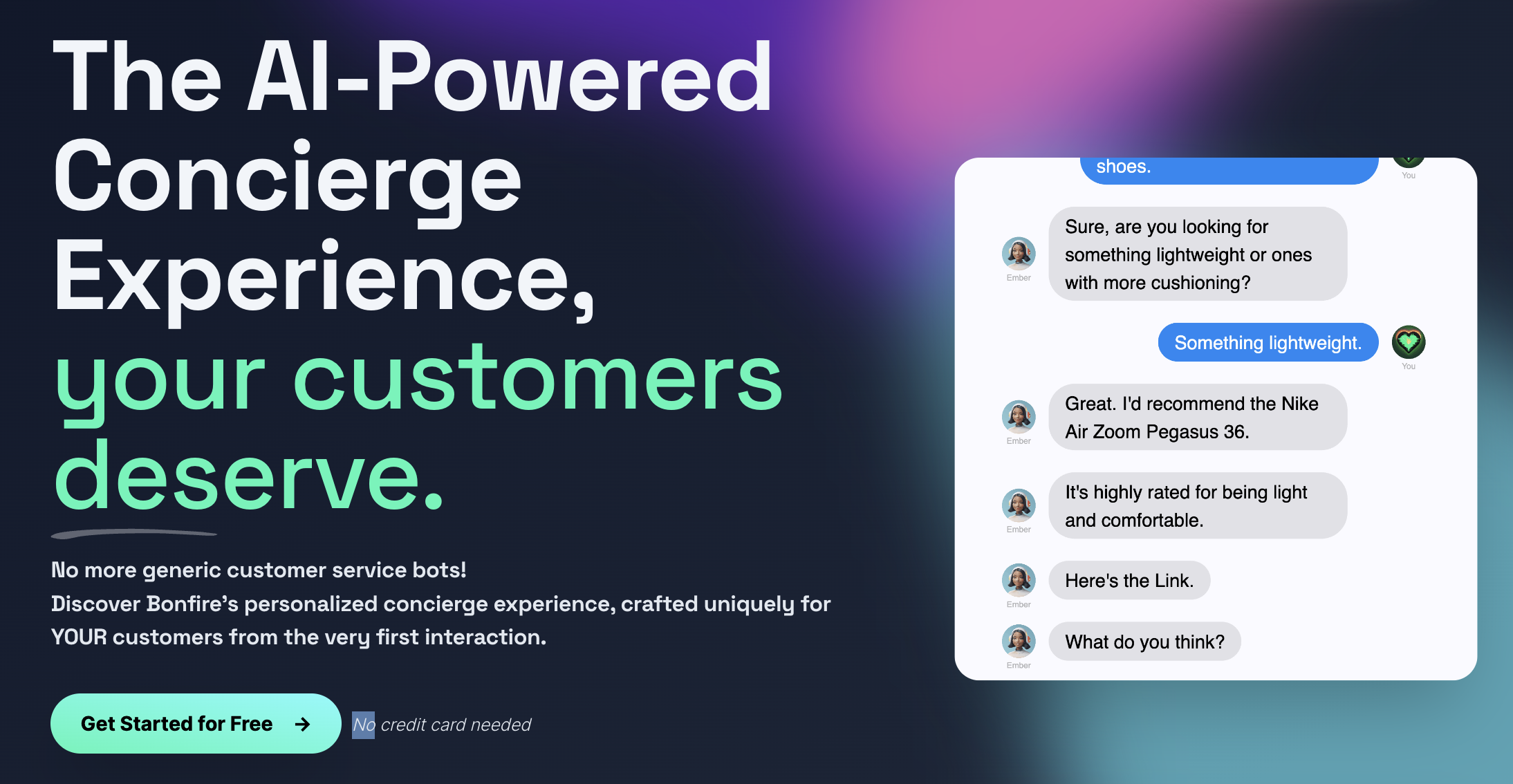 The AI-Powered Concierge Experience, your customers deserve.

No more generic customer service bots!
Discover Bonfire's personalized concierge experience, crafted uniquely for YOUR customers from the very first interaction.

Get Started for Free →

No credit card needed

shoes.

You

Ember

Sure, are you looking for something lightweight or ones with more cushioning?

Something lightweight.

You

Ember

Great. I'd recommend the Nike Air Zoom Pegasus 36.

Ember

It's highly rated for being light and comfortable.

Ember

Here's the Link.

Ember

What do you think?